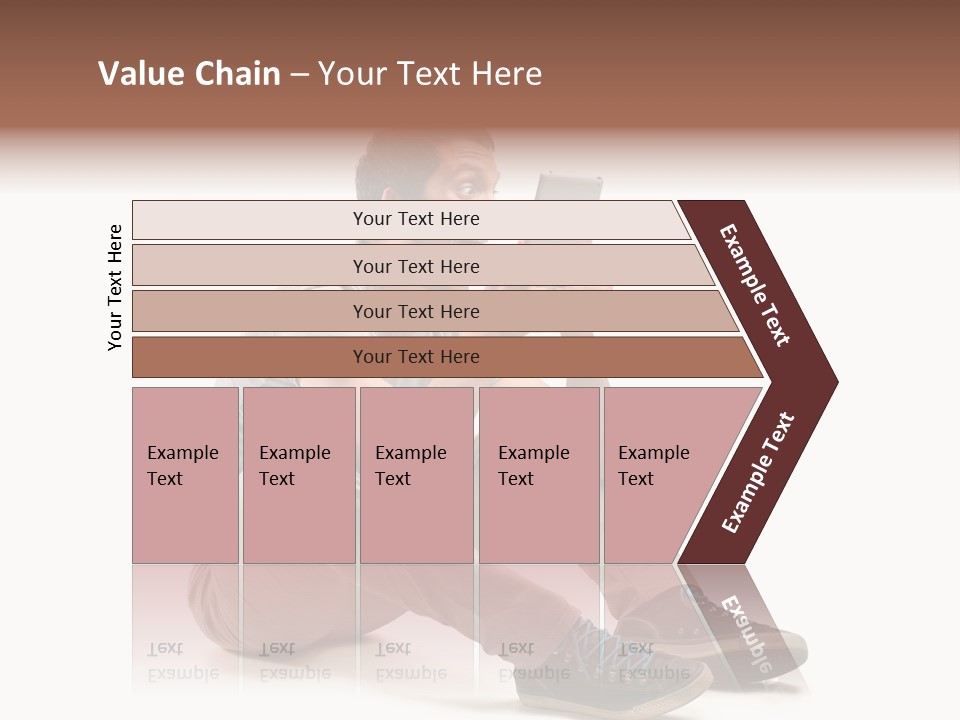 Value Chain – Your Text Here

Your Text Here

Your Text Here

Your Text Here

Your Text Here

Your Text Here

Example Text

Example Text

Example Text

Example Text

Example Text

Example Text

Example Text